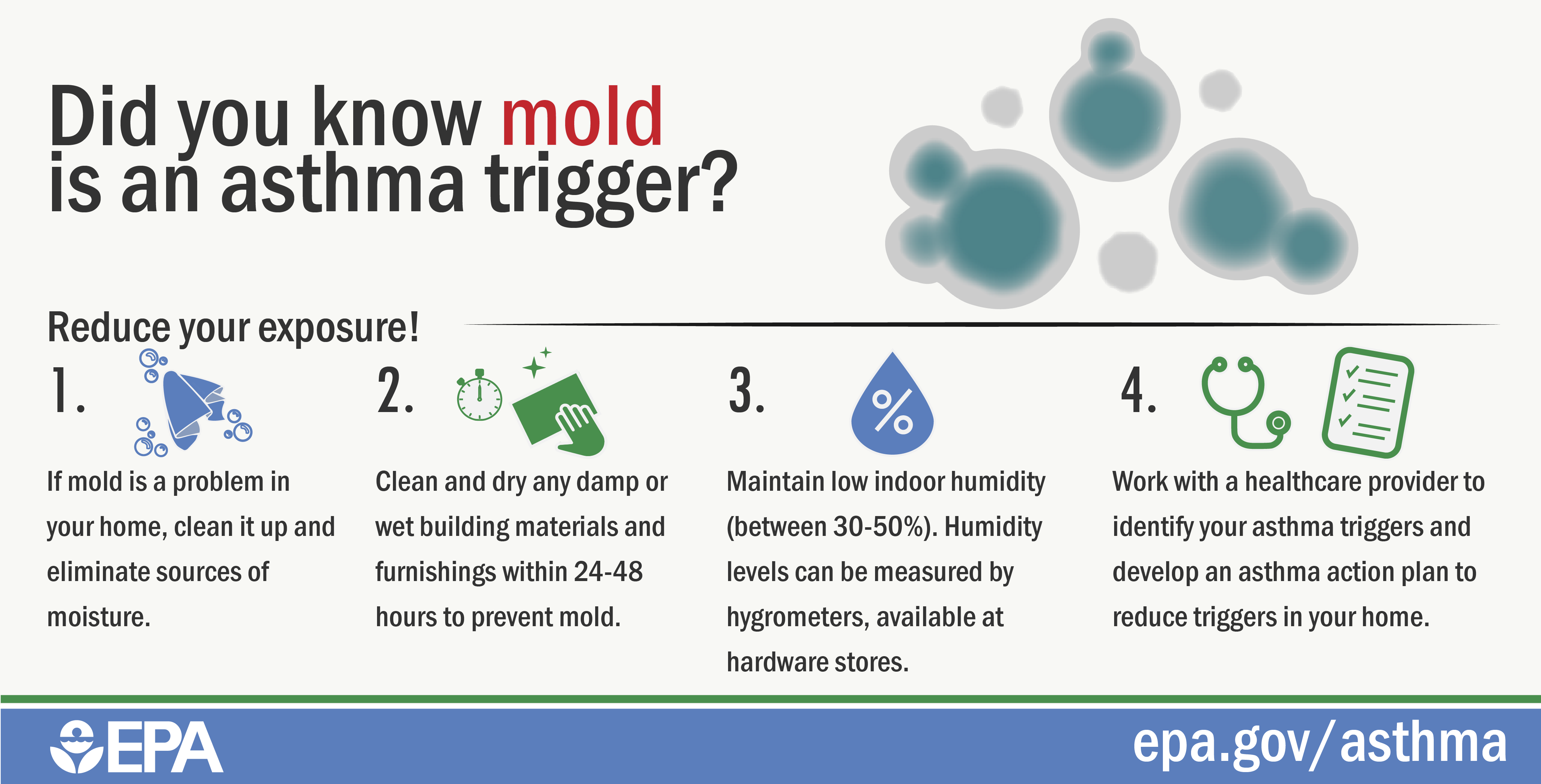 Did you know mold is an asthma trigger?

Reduce your exposure!

1.

If mold is a problem in your home, clean it up and eliminate sources of moisture.

2.

Clean and dry any damp or wet building materials and furnishings within 24-48 hours to prevent mold.

3.

%

Maintain low indoor humidity (between 30-50%). Humidity levels can be measured by hygrometers, available at hardware stores.

4.

Work with a healthcare provider to identify your asthma triggers and develop an asthma action plan to reduce triggers in your home.

EPA

epa.gov/asthma